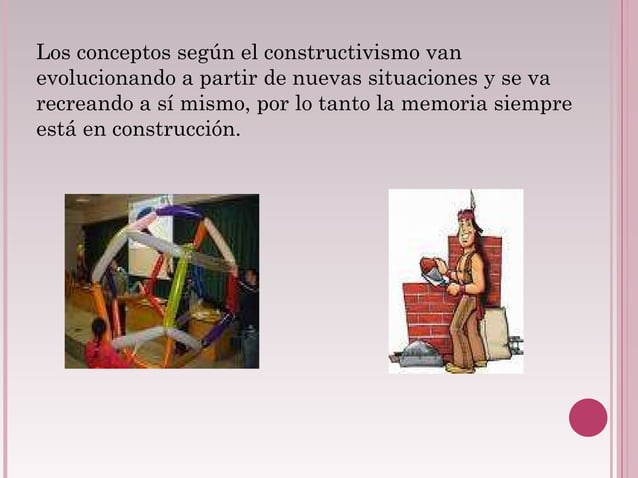 Los conceptos según el constructivismo van evolucionando a partir de nuevas situaciones y se va recreando a sí mismo, por lo tanto la memoria siempre está en construcción.